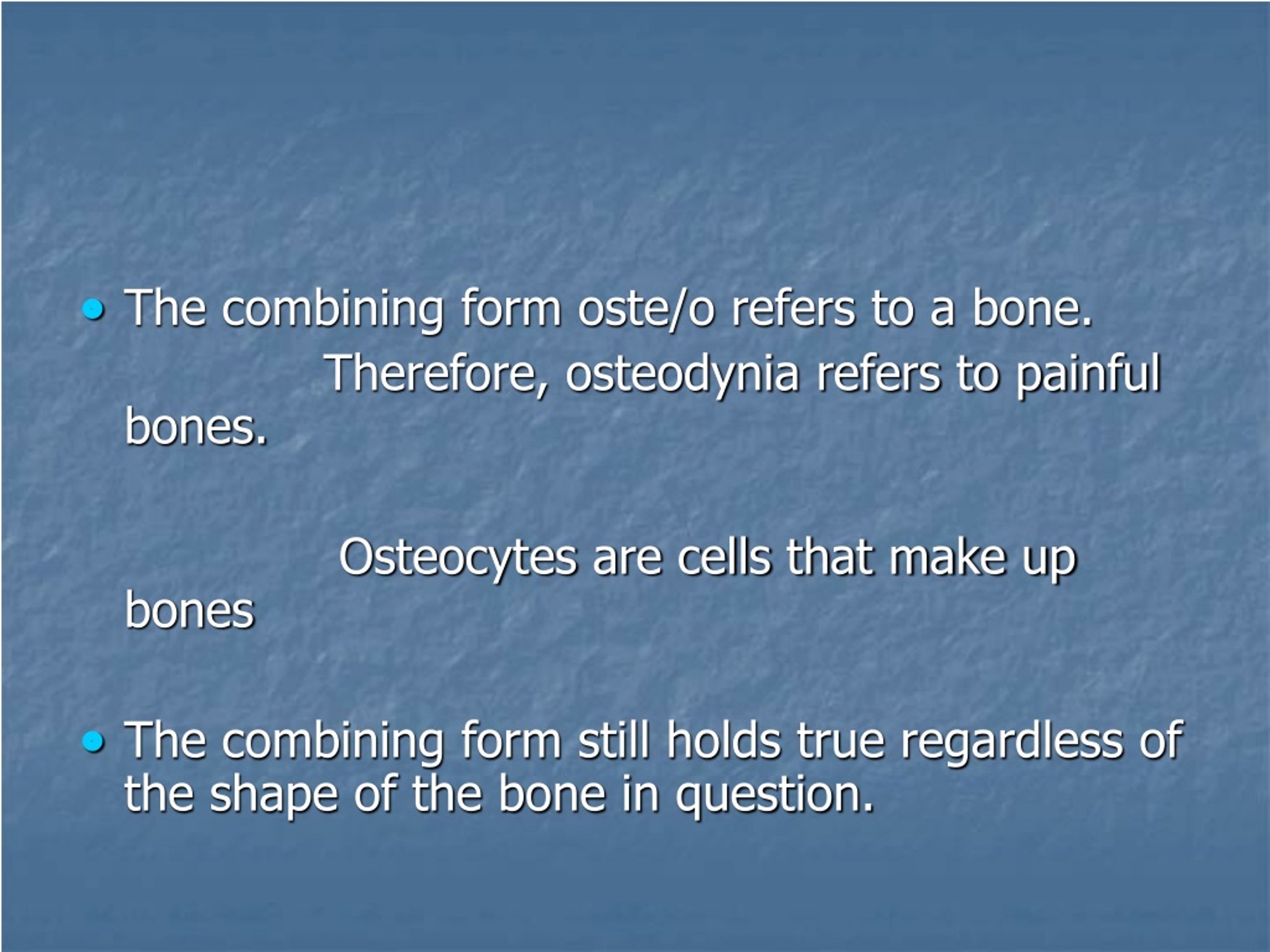 - The combining form oste/o refers to a bone. Therefore, osteodynia refers to painful bones.

Osteocytes are cells that make up bones

- The combining form still holds true regardless of the shape of the bone in question.